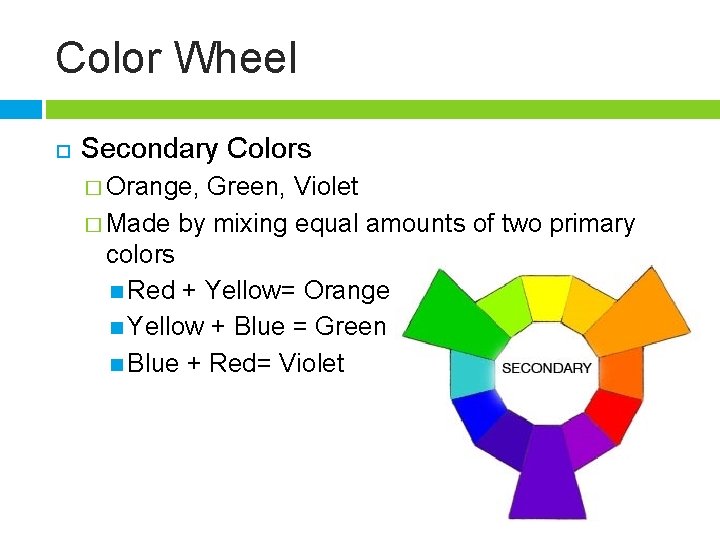 Color Wheel

Secondary Colors

Orange, Green, Violet

Made by mixing equal amounts of two primary colors

Red + Yellow= Orange

Yellow + Blue = Green

Blue + Red= Violet

SECONDARY